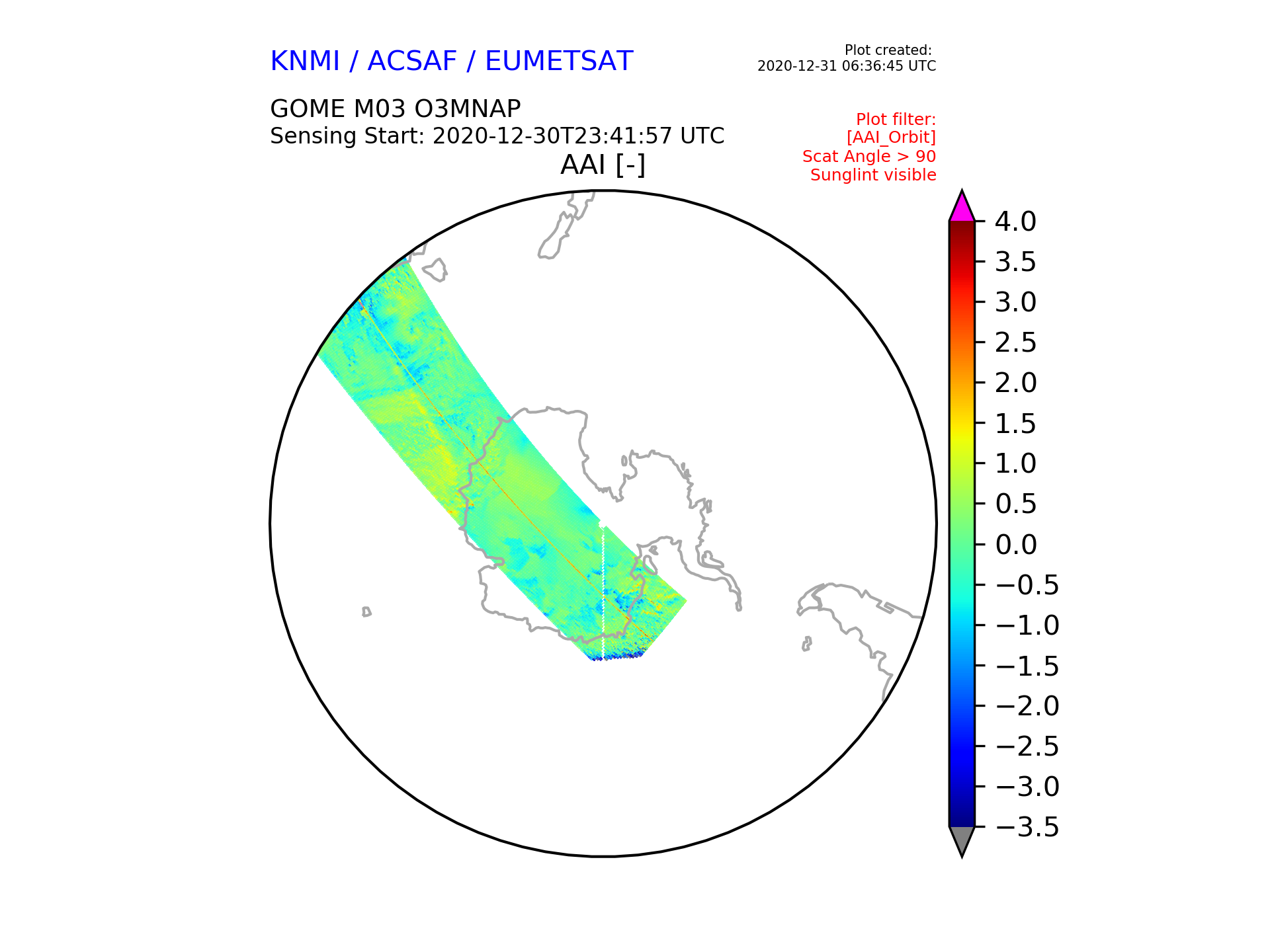 KNMI / ACSAF / EUMETSAT

Plot created:
2020-12-31 06:36:45 UTC

GOME M03 O3MNAP
Sensing Start: 2020-12-30T23:41:57 UTC

Plot filter:
[AAI_Orbit]
Scat Angle > 90
Sunglint visible

AAI [-]

4.0
3.5
3.0
2.5
2.0
1.5
1.0
0.5
0.0
−0.5
−1.0
−1.5
−2.0
−2.5
−3.0
−3.5